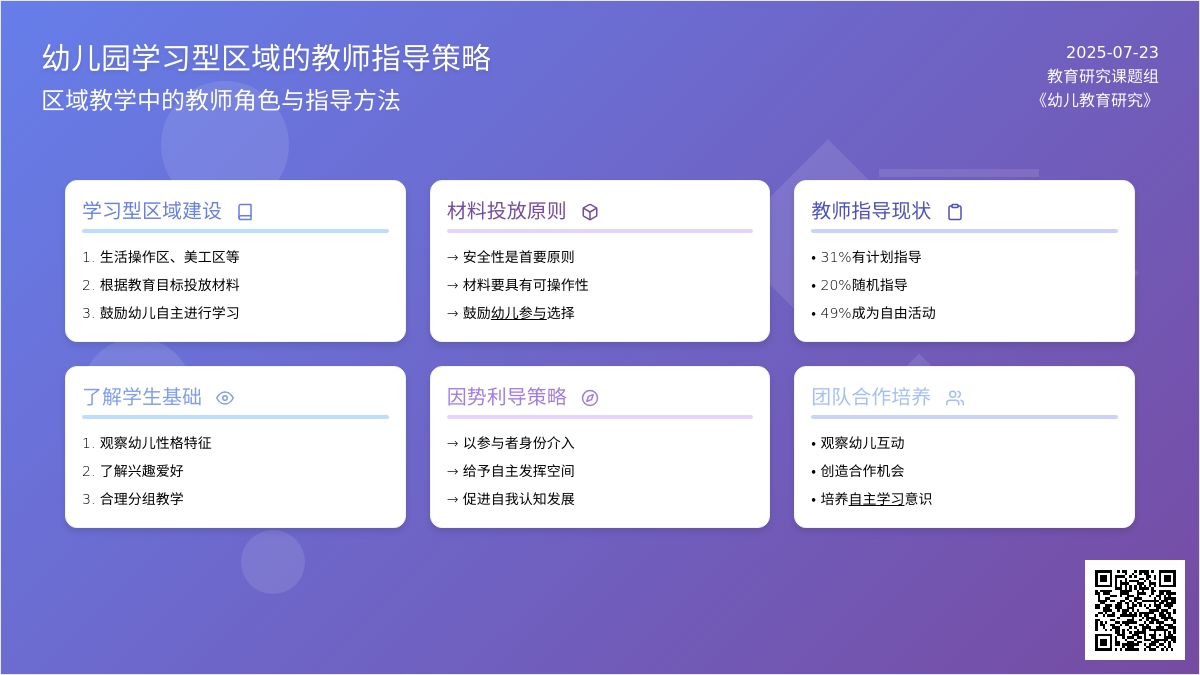 幼儿园学习型区域的教师指导策略
区域教学中的教师角色与指导方法

2025-07-23
教育研究课题组
《幼儿教育研究》

学习型区域建设
1. 生活操作区、美工区等
2. 根据教育目标投放材料
3. 鼓励幼儿自主进行学习

材料投放原则
→ 安全性是首要原则
→ 材料要具有可操作性
→ 鼓励幼儿参与选择

教师指导现状
• 31%有计划指导
• 20%随机指导
• 49%成为自由活动

了解学生基础
1. 观察幼儿性格特征
2. 了解兴趣爱好
3. 合理分组教学

因势利导策略
→ 以参与者身份介入
→ 给予自主发挥空间
→ 促进自我认知发展

团队合作培养
• 观察幼儿互动
• 创造合作机会
• 培养自主学习意识